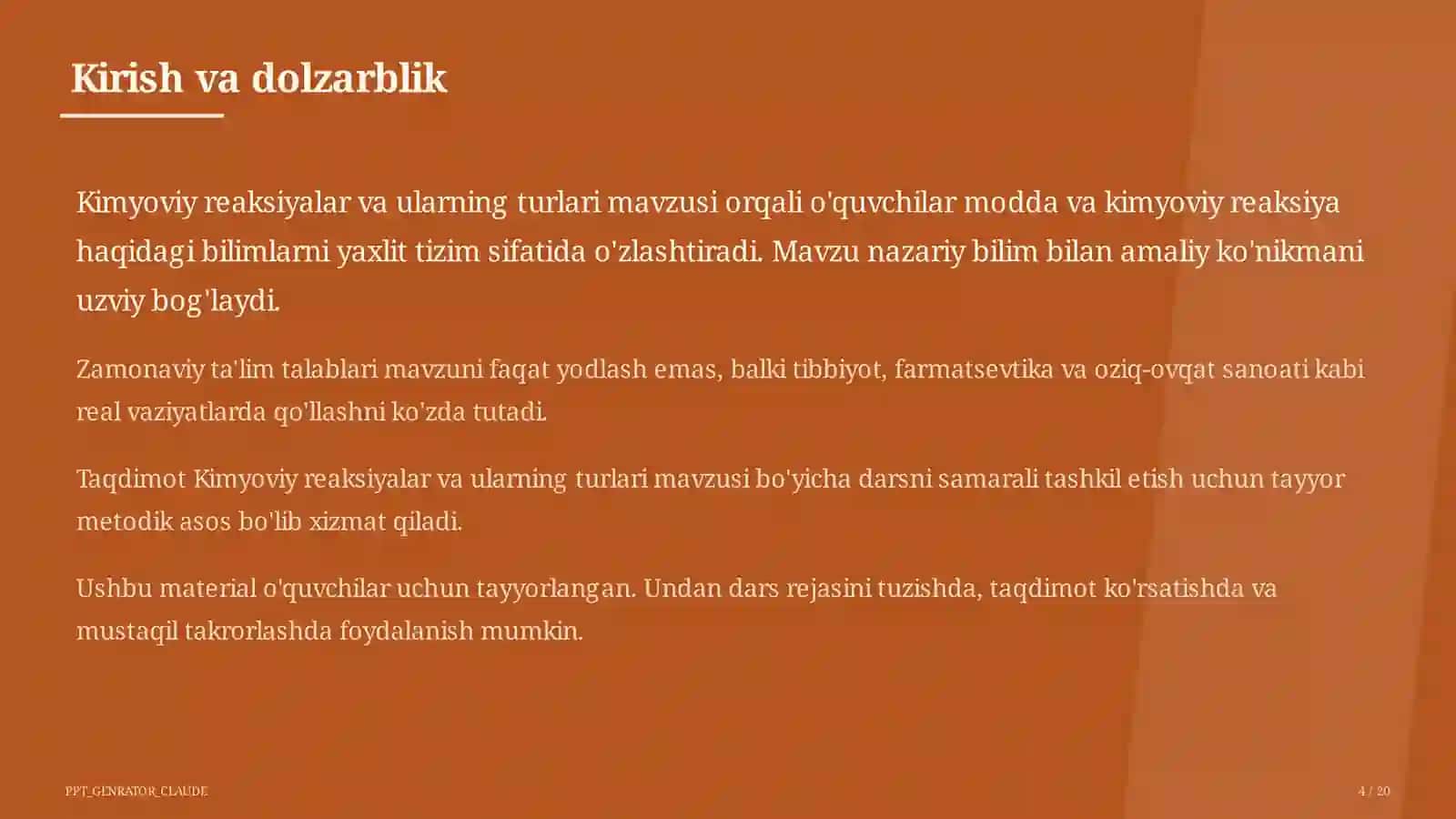 Kirish va dolzarblik

Kimyoviy reaksiyalar va ularning turlari mavzusi orqali o'quvchilar modda va kimyoviy reaksiya haqidagi bilimlarni yaxlit tizim sifatida o'zlashtiradi. Mavzu nazariy bilim bilan amaliy ko'nikmani uzviy bog'laydi.

Zamonaviy ta'lim talablari mavzuni faqat yodlash emas, balki tibbiyot, farmatsevtika va oziq-ovqat sanoati kabi real vaziyatlarda qo'llashni ko'zda tutadi.

Taqdimot Kimyoviy reaksiyalar va ularning turlari mavzusi bo'yicha darsni samarali tashkil etish uchun tayyor metodik asos bo'lib xizmat qiladi.

Ushbu material o'quvchilar uchun tayyorlangan. Undan dars rejasini tuzishda, taqdimot ko'rsatishda va mustaqil takrorlashda foydalanish mumkin.

PPT_GENRATOR_CLAUDE

4 / 20